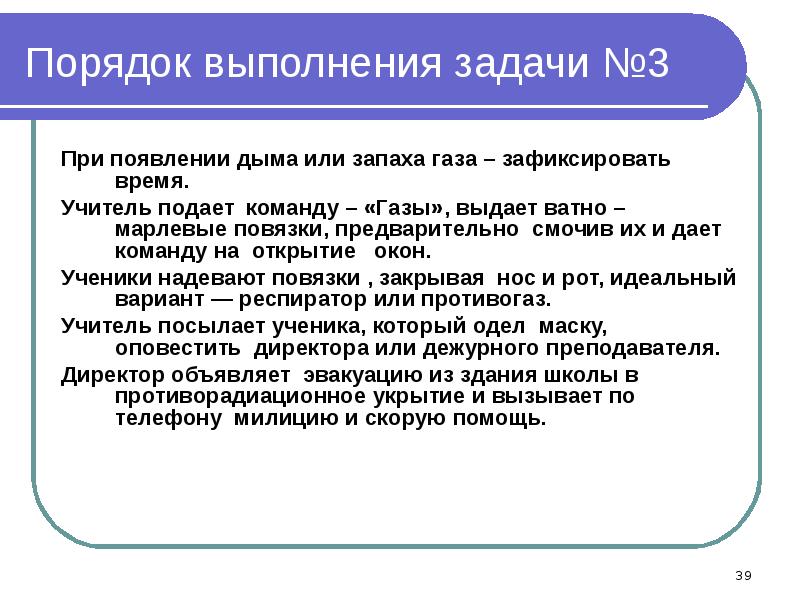 Порядок выполнения задачи №3

При появлении дыма или запаха газа – зафиксировать время.

Учитель подает команду – «Газы», выдает ватно – марлевые повязки, предварительно смочив их и дает команду на открытие окон.

Ученики надевают повязки , закрывая нос и рот, идеальный вариант — респиратор или противогаз.

Учитель посылает ученика, который одел маску, оповестить директора или дежурного преподавателя.

Директор объявляет эвакуацию из здания школы в противорадиационное укрытие и вызывает по телефону милицию и скорую помощь.

39